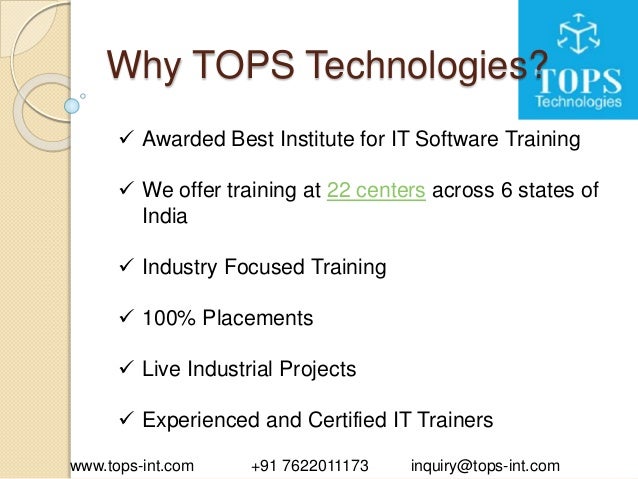 Why TOPS Technologies?

TOPS Technologies

✓ Awarded Best Institute for IT Software Training

✓ We offer training at 22 centers across 6 states of India

✓ Industry Focused Training

✓ 100% Placements

✓ Live Industrial Projects

✓ Experienced and Certified IT Trainers

www.tops-int.com +91 7622011173 inquiry@tops-int.com